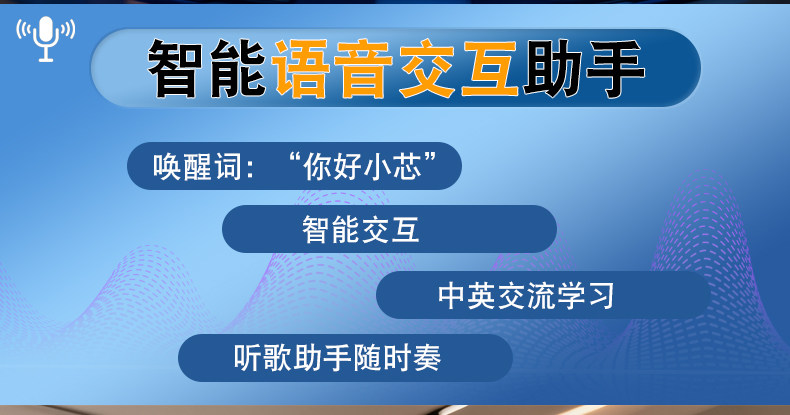 智能语音交互助手

唤醒词：“你好小芯”

智能交互

中英交流学习

听歌助手随时奏